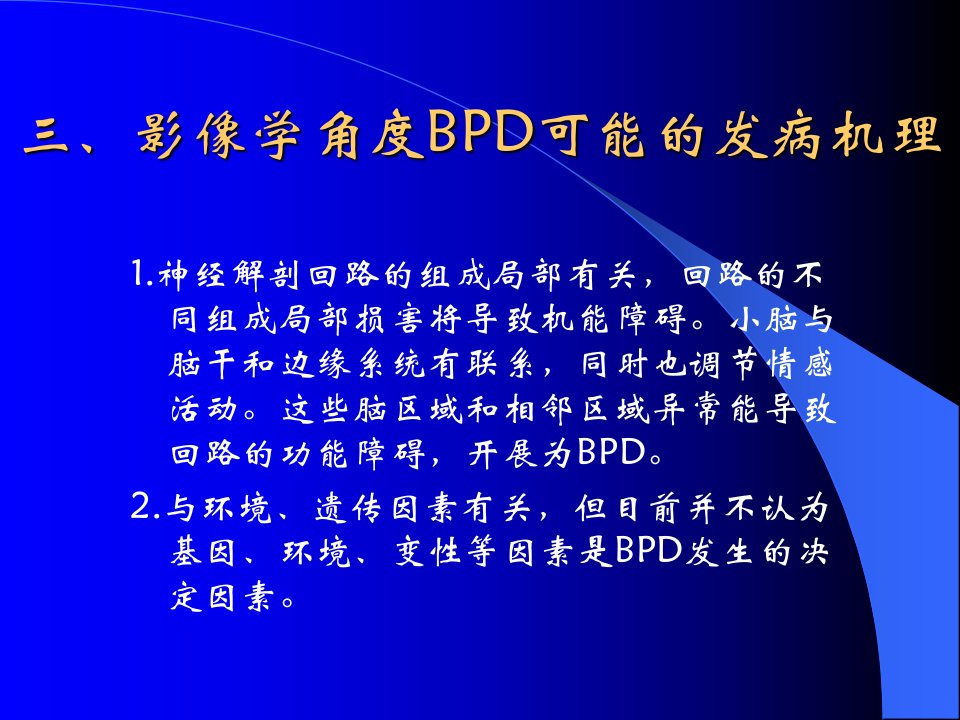 三、影像学角度BPD可能的发病机理

1.神经解剖回路的组成局部有关，回路的不同组成局部损害将导致机能障碍。小脑与脑干和边缘系统有联系，同时也调节情感活动。这些脑区域和相邻区域异常能导致回路的功能障碍，开展为BPD。

2.与环境、遗传因素有关，但目前并不认为基因、环境、变性等因素是BPD发生的决定因素。